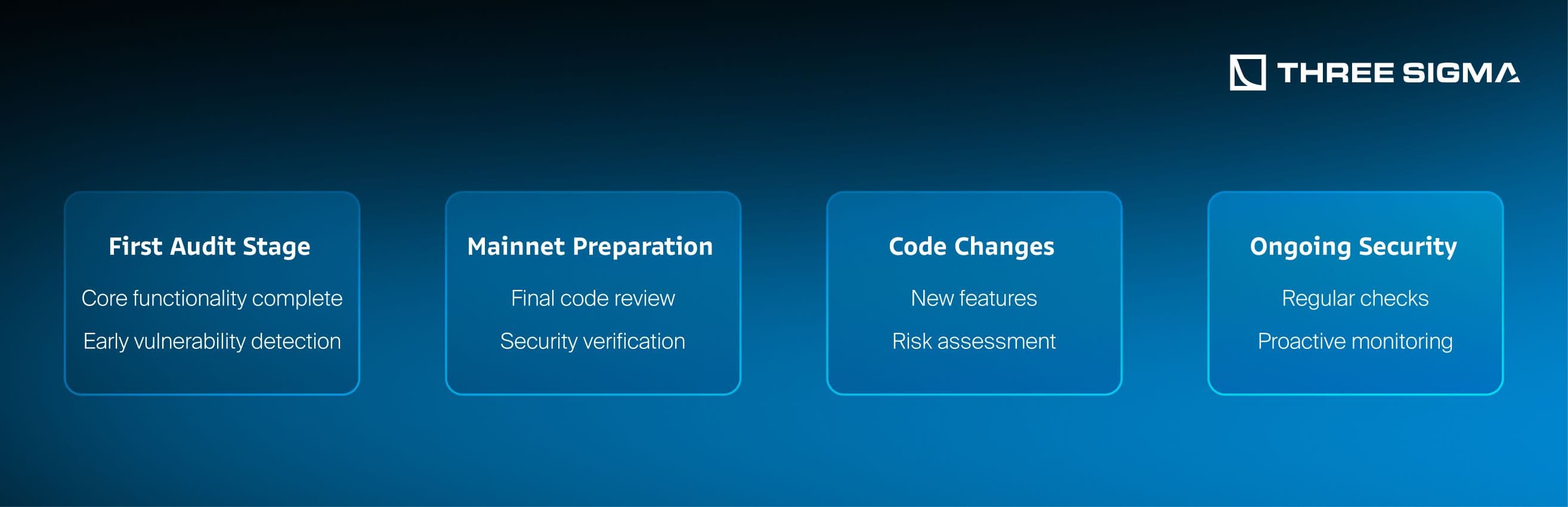 THREE SIGMA

First Audit Stage

Core functionality complete

Early vulnerability detection

Mainnet Preparation

Final code review

Security verification

Code Changes

New features

Risk assessment

Ongoing Security

Regular checks

Proactive monitoring